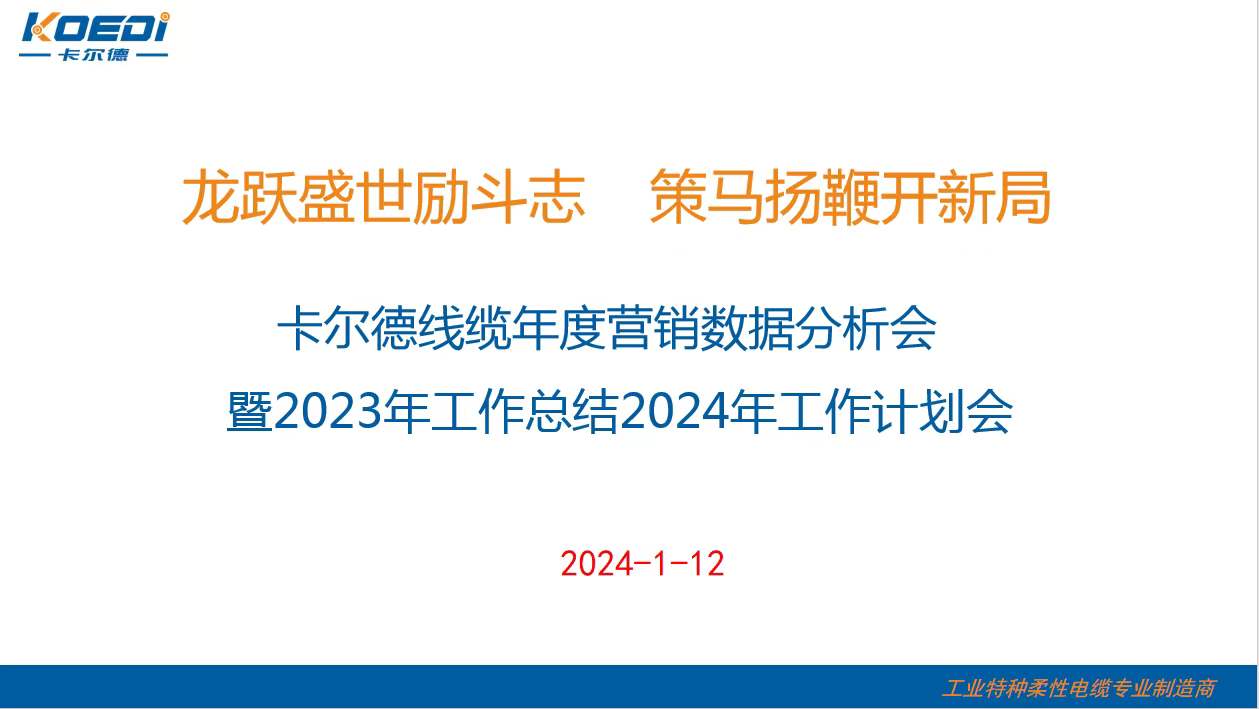 KOEDI
卡尔德

龙跃盛世励斗志 策马扬鞭开新局

卡尔德线缆年度营销数据分析会
暨2023年工作总结2024年工作计划会

2024-1-12

工业特种柔性电缆专业制造商